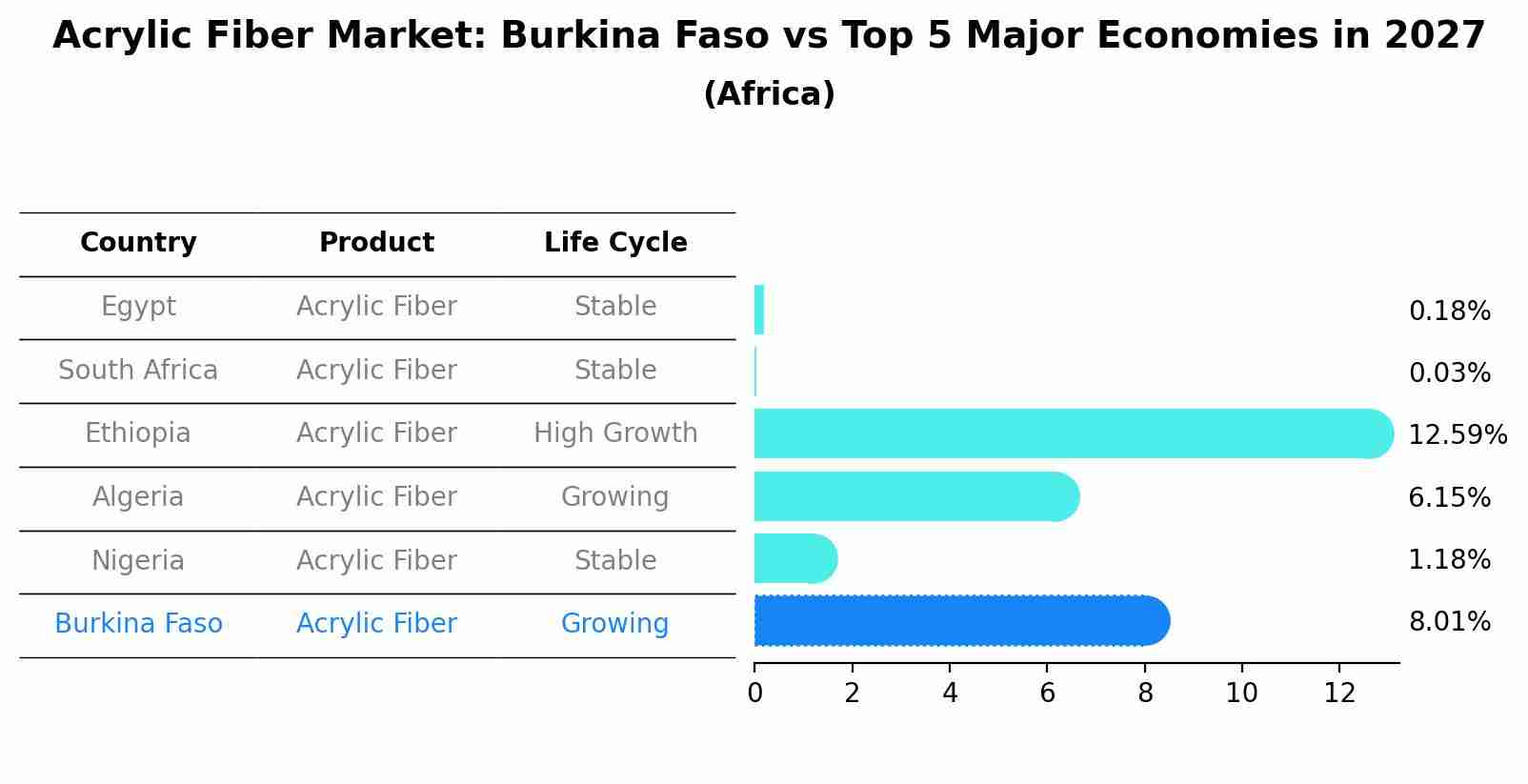 Acrylic Fiber Market: Burkina Faso vs Top 5 Major Economies in 2027
(Africa)

| Country | Product | Life Cycle |
|---|---|---|
| Egypt | Acrylic Fiber | Stable |
| South Africa | Acrylic Fiber | Stable |
| Ethiopia | Acrylic Fiber | High Growth |
| Algeria | Acrylic Fiber | Growing |
| Nigeria | Acrylic Fiber | Stable |
| Burkina Faso | Acrylic Fiber | Growing |

0.18%
0.03%
12.59%
6.15%
1.18%
8.01%

0 2 4 6 8 10 12